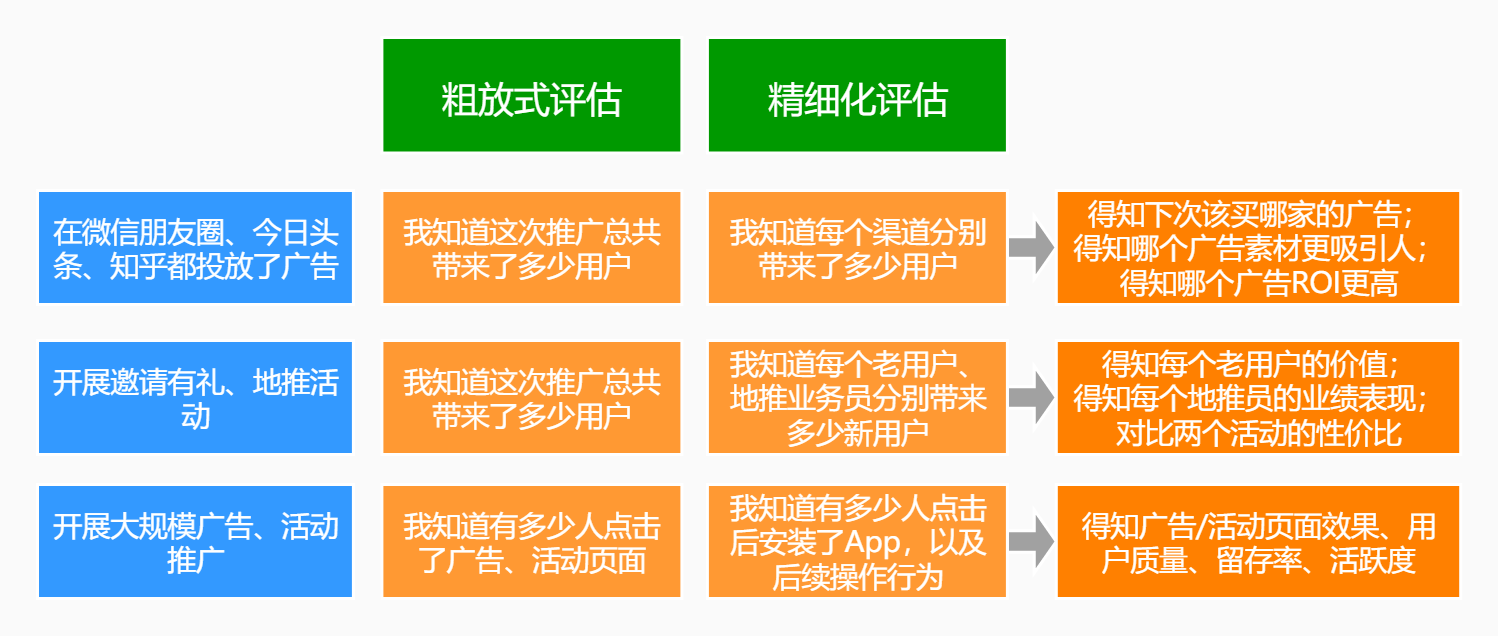 | | 粗放式评估 | 精细化评估 | |
|---|---|---|---|
| 在微信朋友圈、今日头条、知乎都投放了广告 | 我知道这次推广总共带来了多少用户 | 我知道每个渠道分别带来了多少用户 | 得知下次该买哪家的广告；得知哪个广告素材更吸引人；得知哪个广告ROI更高 |
| 开展邀请有礼、地推活动 | 我知道这次推广总共带来了多少用户 | 我知道每个老用户、地推业务员分别带来多少新用户 | 得知每个老用户的价值；得知每个地推员的业绩表现；对比两个活动的性价比 |
| 开展大规模广告、活动推广 | 我知道有多少人点击了广告、活动页面 | 我知道有多少人点击后安装了App，以及后续操作行为 | 得知广告/活动页面效果、用户质量、留存率、活跃度 |